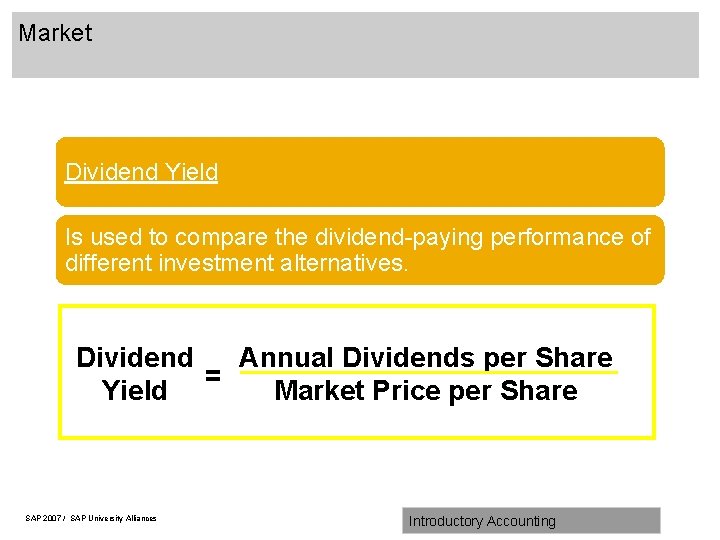 Market

Dividend Yield

Is used to compare the dividend-paying performance of different investment alternatives.

$\text{Dividend Yield} = \frac{\text{Annual Dividends per Share}}{\text{Market Price per Share}}$

SAP 2007 / SAP University Alliances

Introductory Accounting